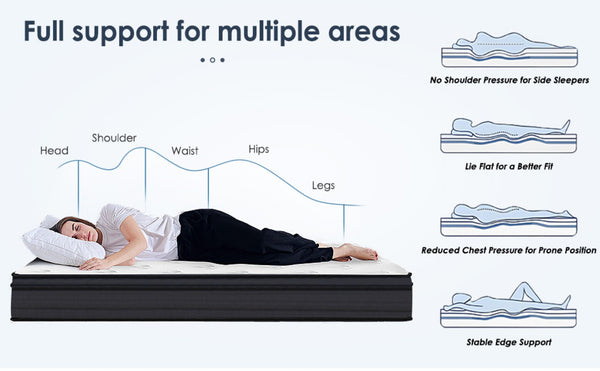 Full support for multiple areas

Head

Shoulder

Waist

Hips

Legs

No Shoulder Pressure for Side Sleepers

Lie Flat for a Better Fit

Reduced Chest Pressure for Prone Position

Stable Edge Support